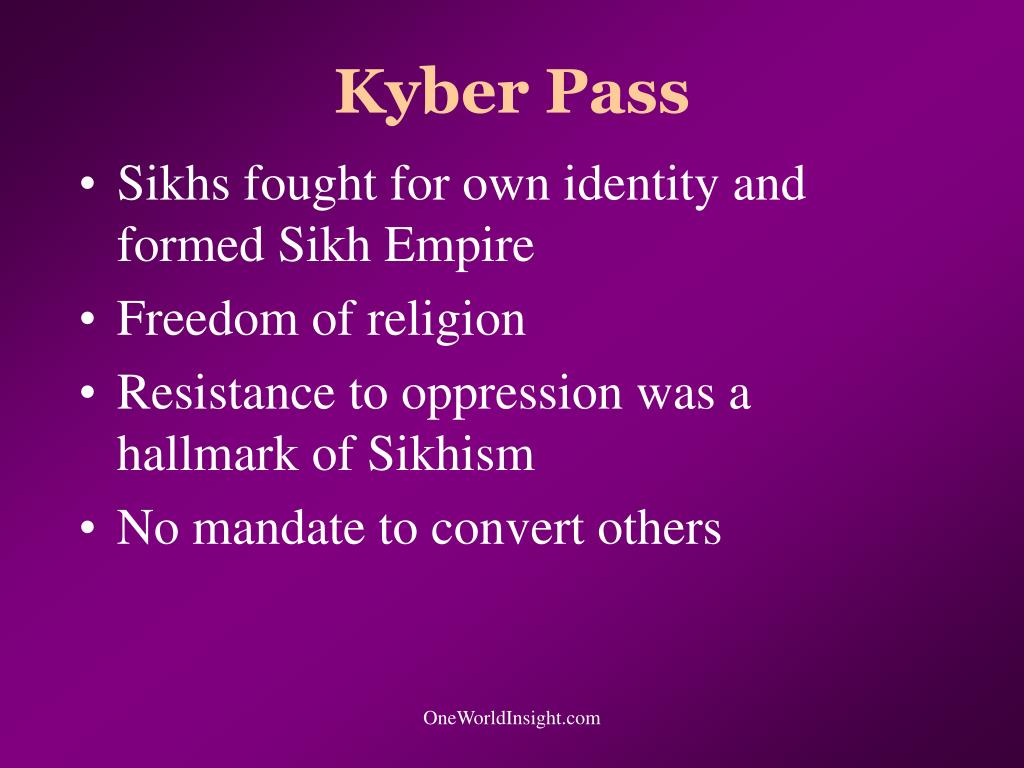 Kyber Pass

• Sikhs fought for own identity and formed Sikh Empire
• Freedom of religion
• Resistance to oppression was a hallmark of Sikhism
• No mandate to convert others

OneWorldInsight.com